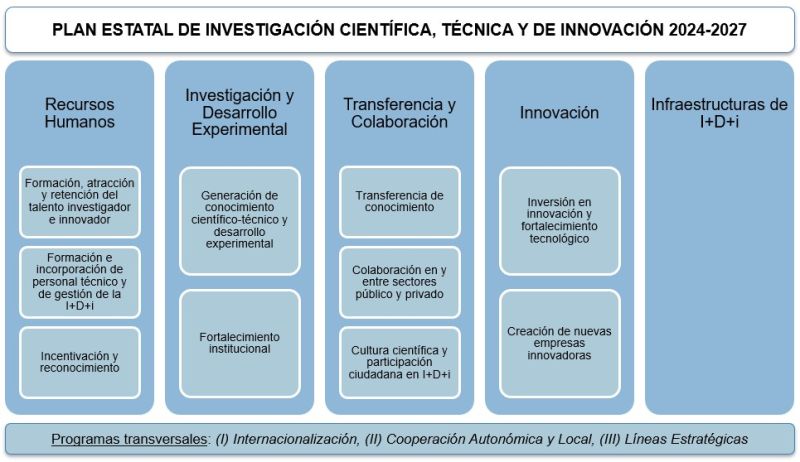 PLAN ESTATAL DE INVESTIGACIÓN CIENTÍFICA, TÉCNICA Y DE INNOVACIÓN 2024-2027

Recursos Humanos

Formación, atracción y retención del talento investigador e innovador

Formación e incorporación de personal técnico y de gestión de la I+D+i

Incentivación y reconocimiento

Investigación y Desarrollo Experimental

Generación de conocimiento científico-técnico y desarrollo experimental

Fortalecimiento institucional

Transferencia y Colaboración

Transferencia de conocimiento

Colaboración en y entre sectores público y privado

Cultura científica y participación ciudadana en I+D+i

Innovación

Inversión en innovación y fortalecimiento tecnológico

Creación de nuevas empresas innovadoras

Infraestructuras de I+D+i

Programas transversales: (I) Internacionalización, (II) Cooperación Autonómica y Local, (III) Líneas Estratégicas